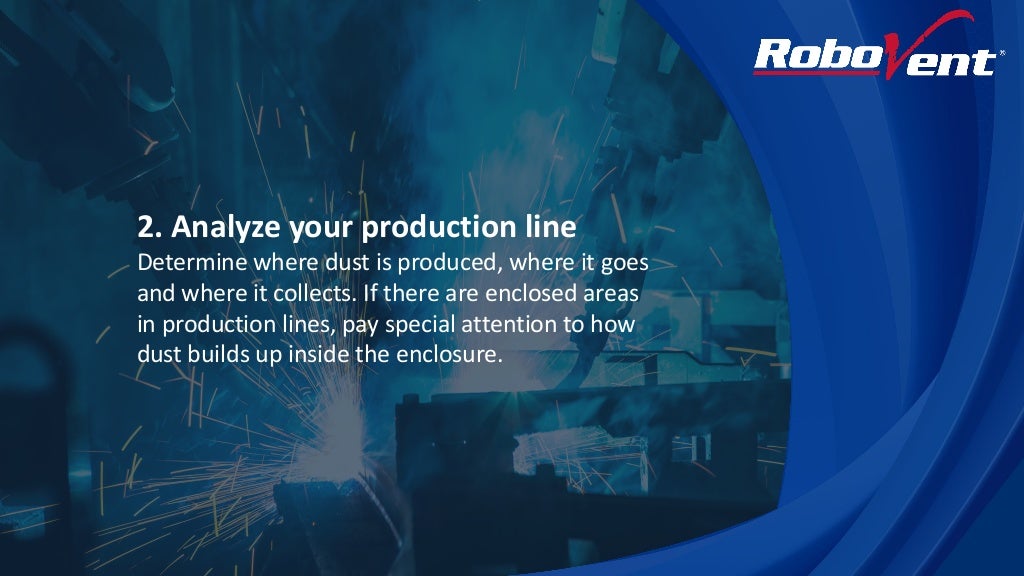 RoboVent®

2. Analyze your production line

Determine where dust is produced, where it goes and where it collects. If there are enclosed areas in production lines, pay special attention to how dust builds up inside the enclosure.